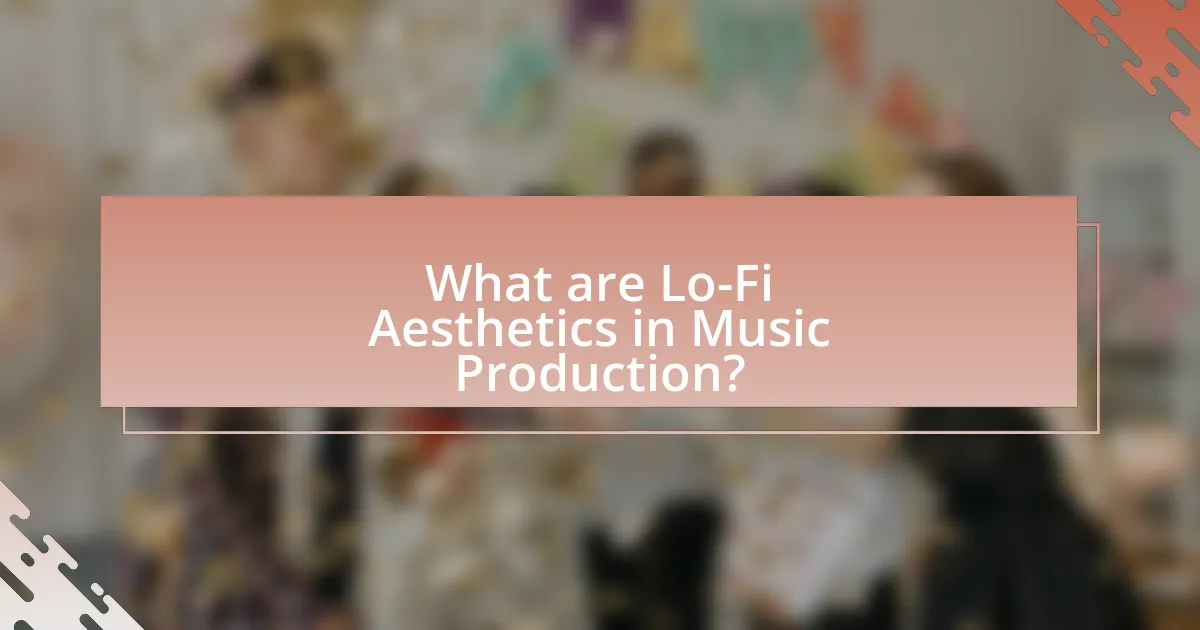 What are Lo-Fi Aesthetics in Music Production?